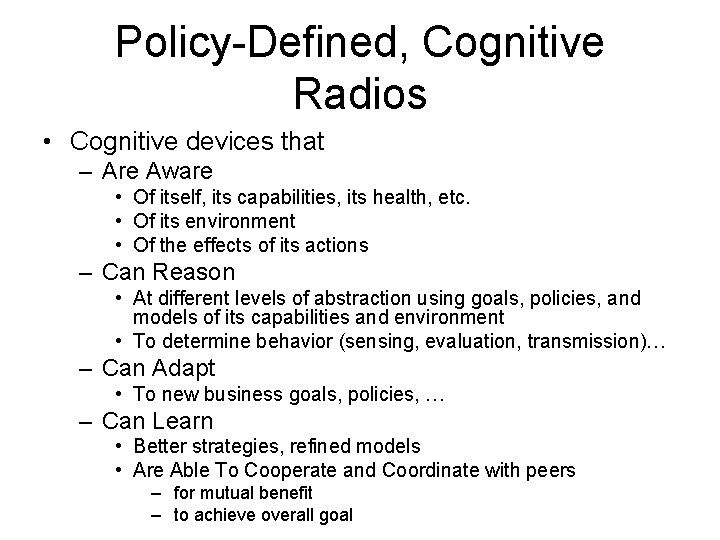 Policy-Defined, Cognitive Radios

• Cognitive devices that
– Are Aware
• Of itself, its capabilities, its health, etc.
• Of its environment
• Of the effects of its actions
– Can Reason
• At different levels of abstraction using goals, policies, and models of its capabilities and environment
• To determine behavior (sensing, evaluation, transmission)…
– Can Adapt
• To new business goals, policies, …
– Can Learn
• Better strategies, refined models
• Are Able To Cooperate and Coordinate with peers
– for mutual benefit
– to achieve overall goal